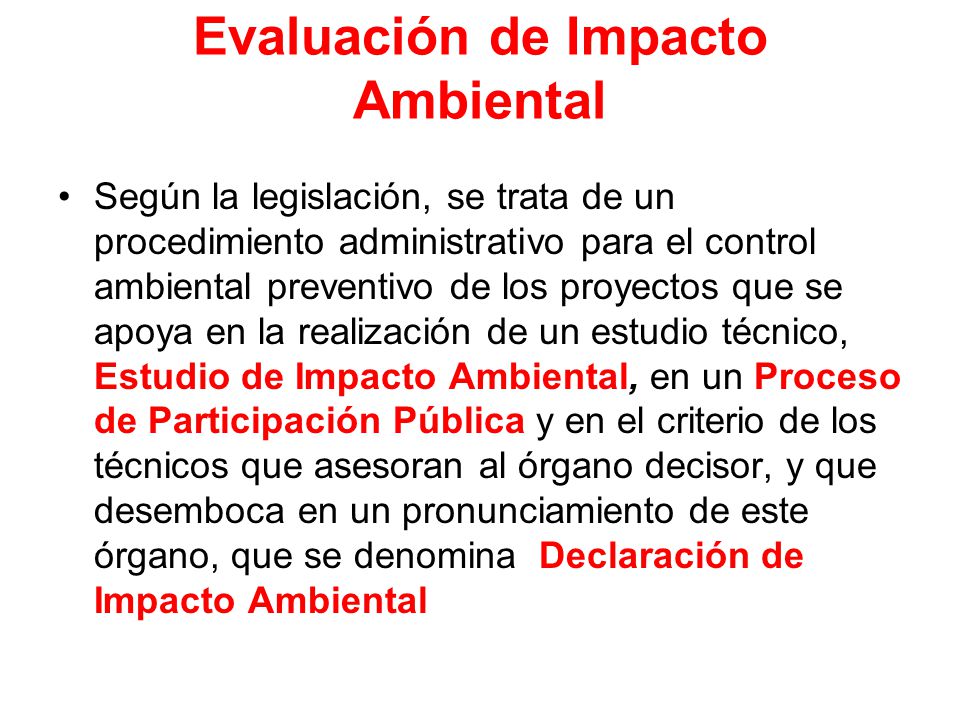 Evaluación de Impacto Ambiental

• Según la legislación, se trata de un procedimiento administrativo para el control ambiental preventivo de los proyectos que se apoya en la realización de un estudio técnico, Estudio de Impacto Ambiental, en un Proceso de Participación Pública y en el criterio de los técnicos que asesoran al órgano decisor, y que desemboca en un pronunciamiento de este órgano, que se denomina Declaración de Impacto Ambiental